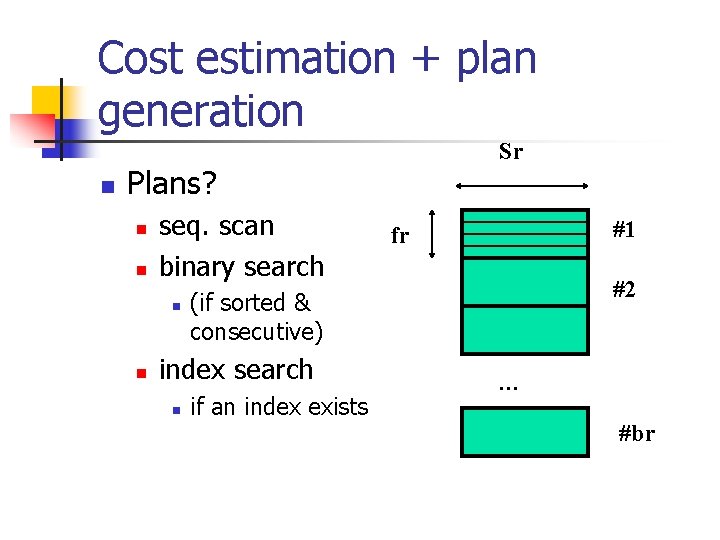 Cost estimation + plan generation

Plans?
seq. scan
binary search
(if sorted & consecutive)
index search
if an index exists

Sr
fr
#1
#2
...
#br